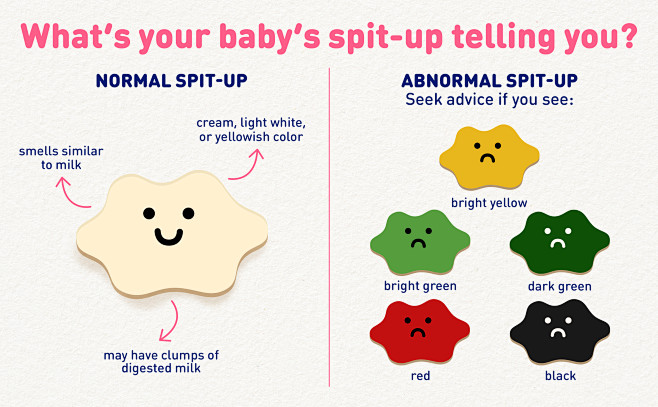 What's your baby's spit-up telling you?

NORMAL SPIT-UP

smells similar to milk

cream, light white, or yellowish color

may have clumps of digested milk

ABNORMAL SPIT-UP
Seek advice if you see:

bright yellow

bright green

dark green

red

black